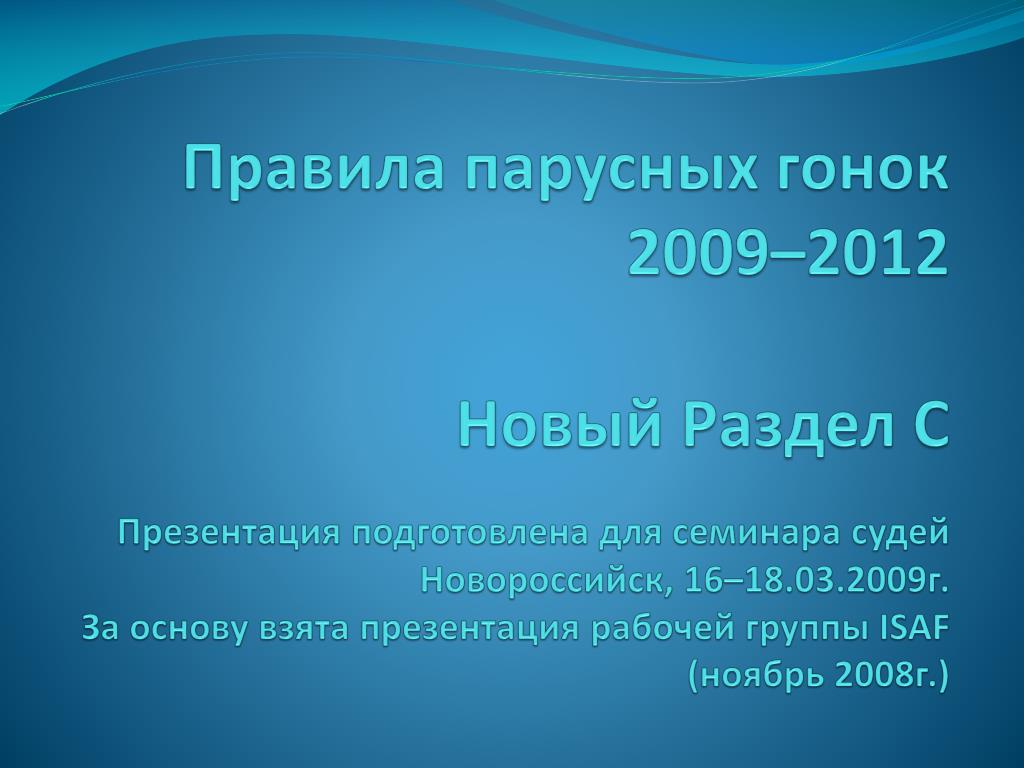 Правила парусных гонок 2009–2012

Новый Раздел С

Презентация подготовлена для семинара судей Новороссийск, 16–18.03.2009г.
За основу взята презентация рабочей группы ISAF (ноябрь 2008г.)